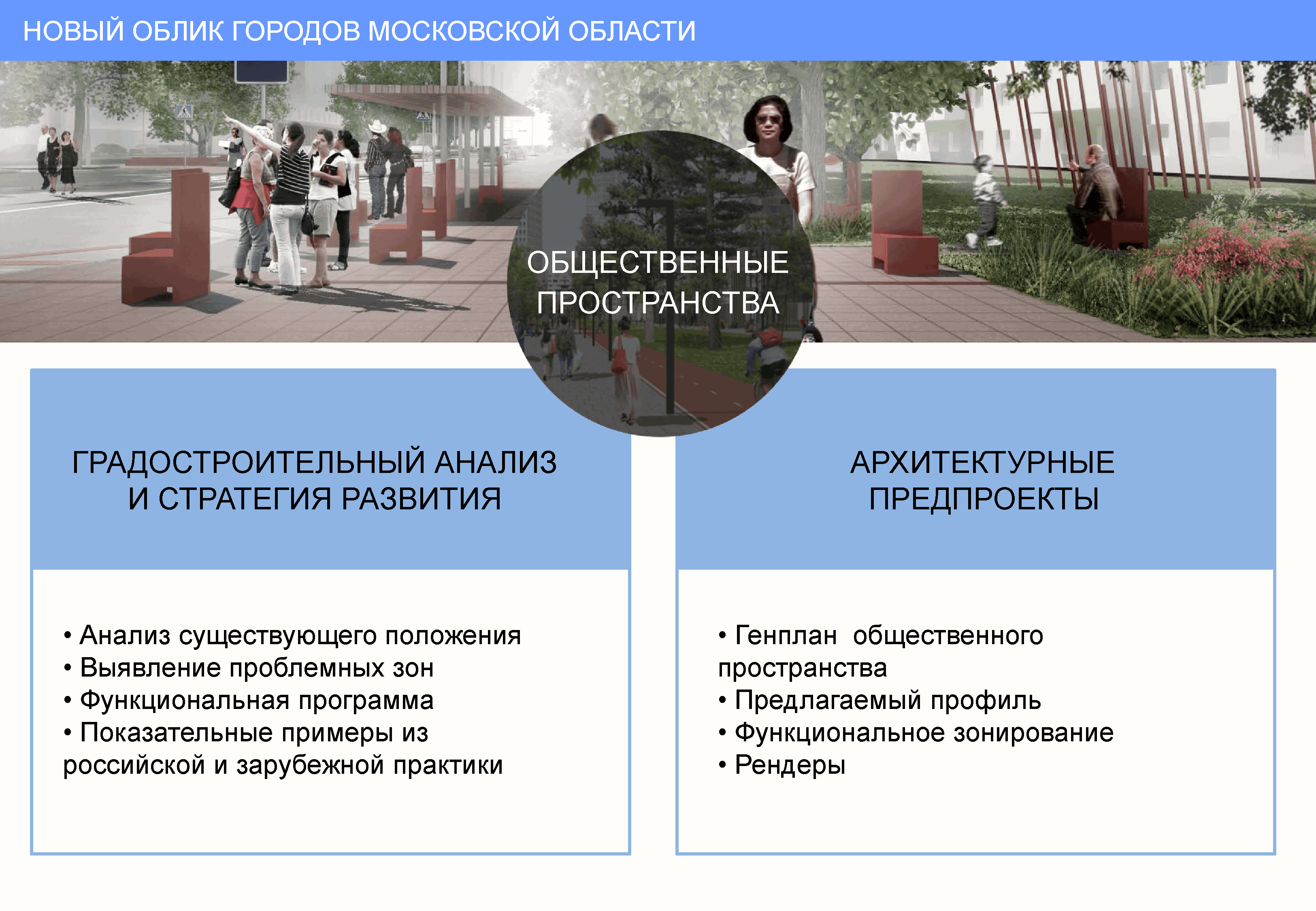 НОВЫЙ ОБЛИК ГОРОДОВ МОСКОВСКОЙ ОБЛАСТИ

ОБЩЕСТВЕННЫЕ ПРОСТРАНСТВА

ГРАДОСТРОИТЕЛЬНЫЙ АНАЛИЗ И СТРАТЕГИЯ РАЗВИТИЯ

• Анализ существующего положения
• Выявление проблемных зон
• Функциональная программа
• Показательные примеры из российской и зарубежной практики

АРХИТЕКТУРНЫЕ ПРЕДПРОЕКТЫ

• Генплан общественного пространства
• Предлагаемый профиль
• Функциональное зонирование
• Рендеры